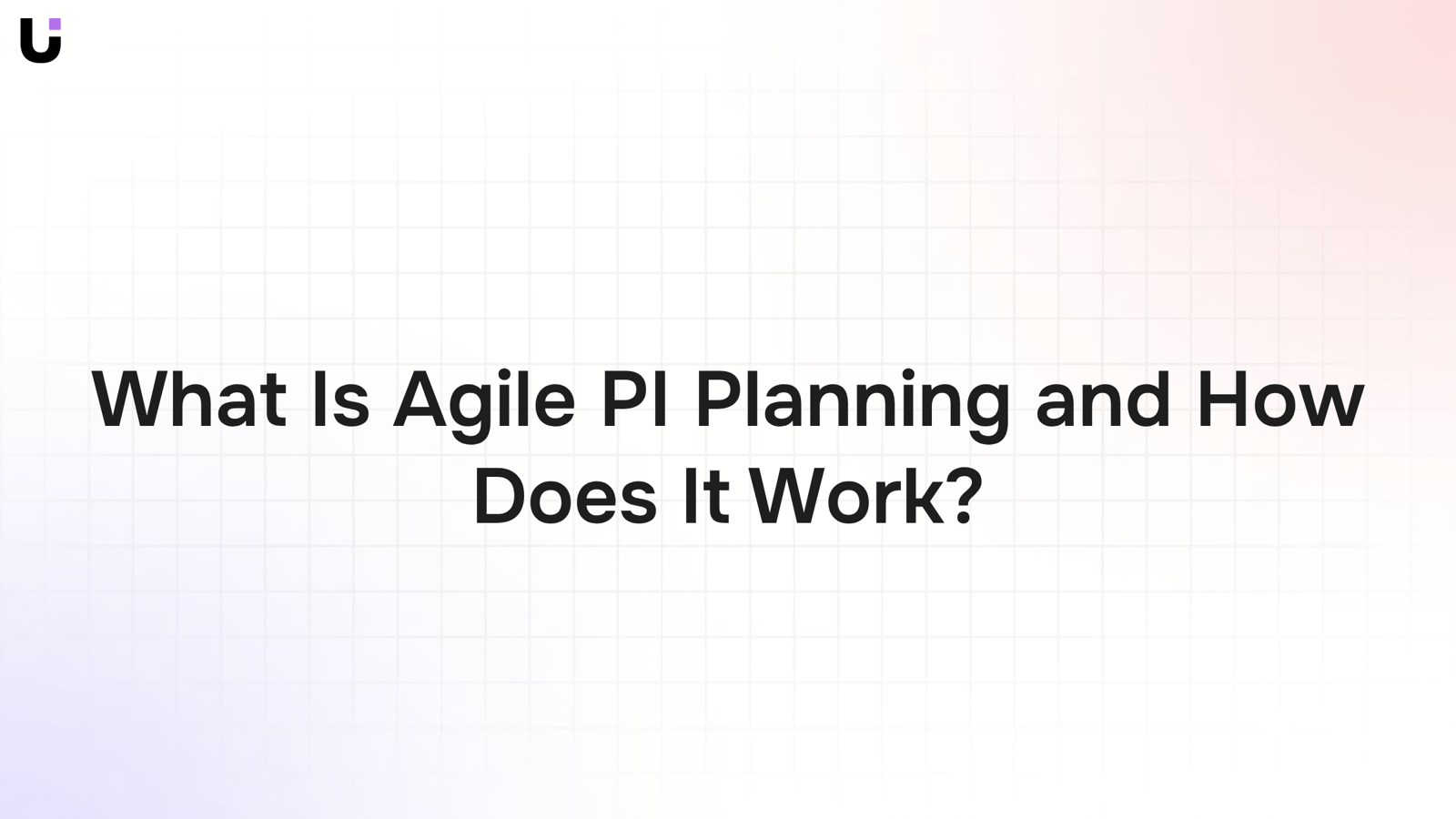 What Is Agile PI Planning and How Does It Work?